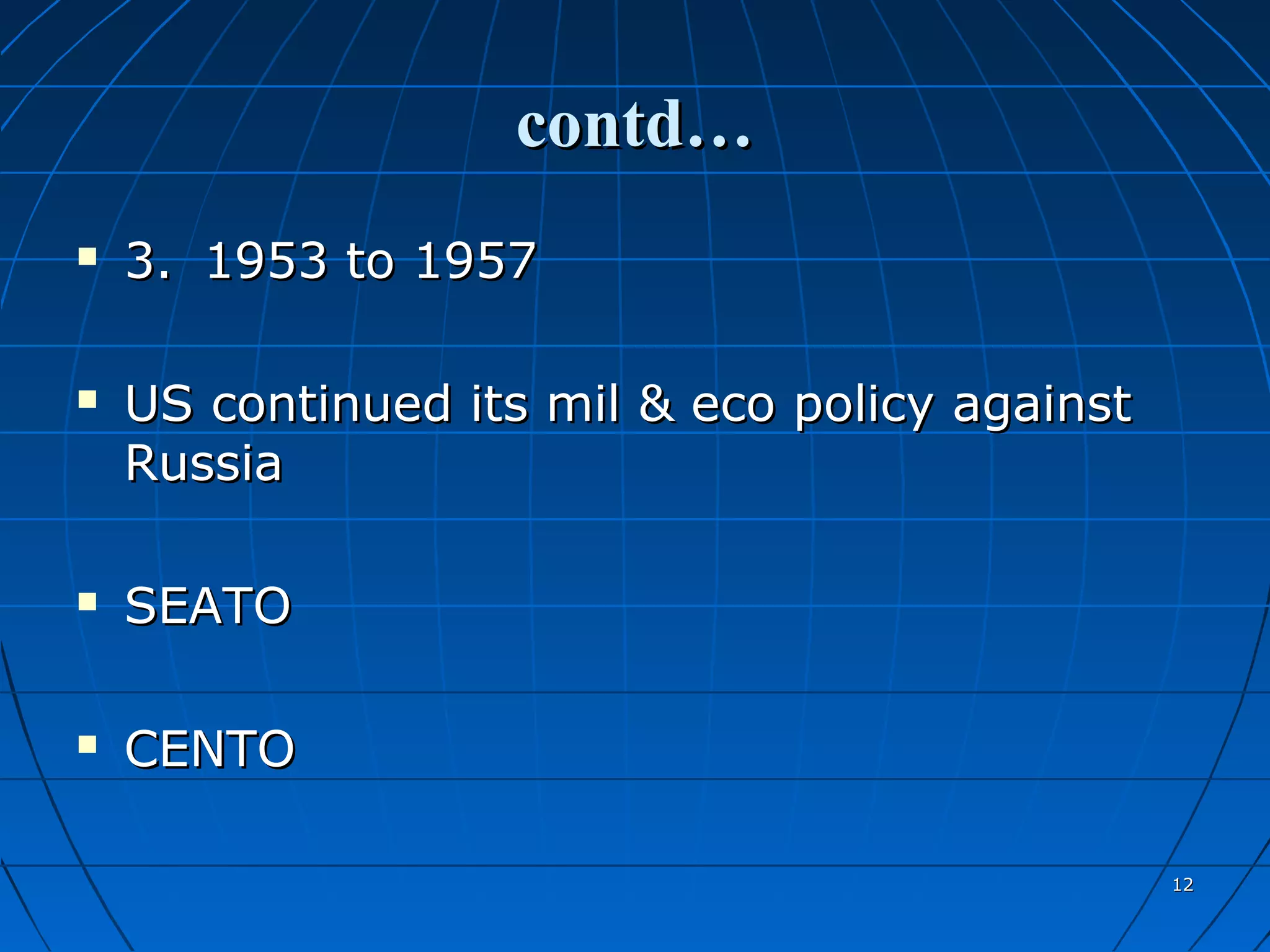 contd…

▪ 3. 1953 to 1957

▪ US continued its mil & eco policy against Russia

▪ SEATO

▪ CENTO

12